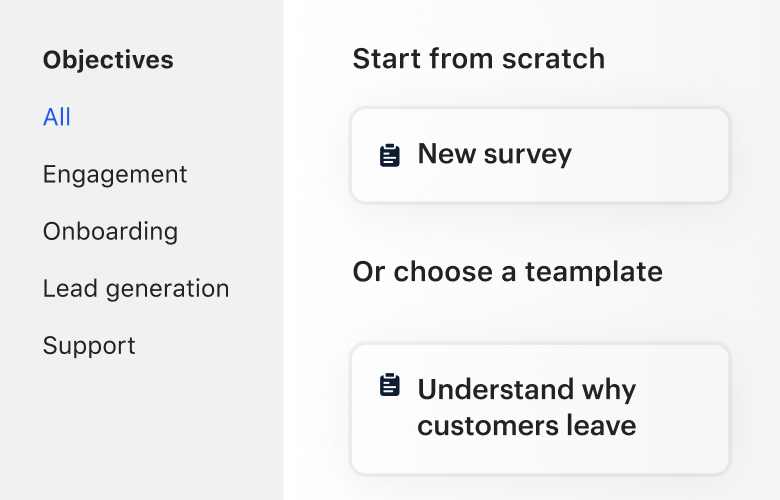 Objectives

All

Engagement

Onboarding

Lead generation

Support

Start from scratch

New survey

Or choose a teamplate

Understand why customers leave